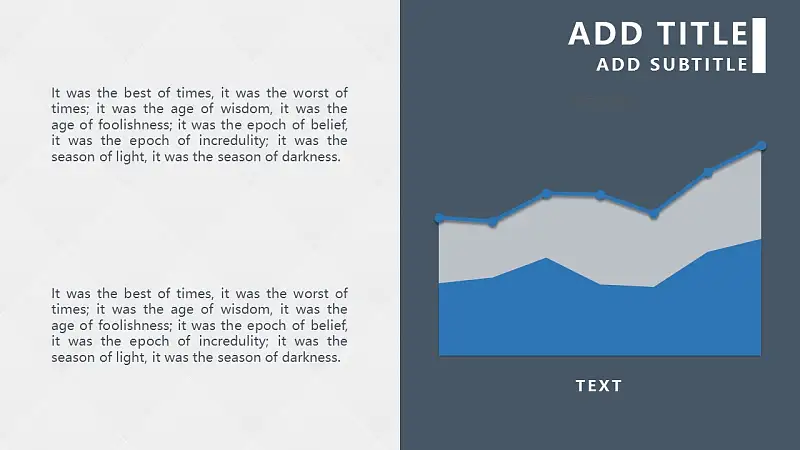 It was the best of times, it was the worst of times; it was the age of wisdom, it was the age of foolishness; it was the epoch of belief, it was the epoch of incredulity; it was the season of light, it was the season of darkness.

It was the best of times, it was the worst of times; it was the age of wisdom, it was the age of foolishness; it was the epoch of belief, it was the epoch of incredulity; it was the season of light, it was the season of darkness.

ADD TITLE
ADD SUBTITLE

TEXT